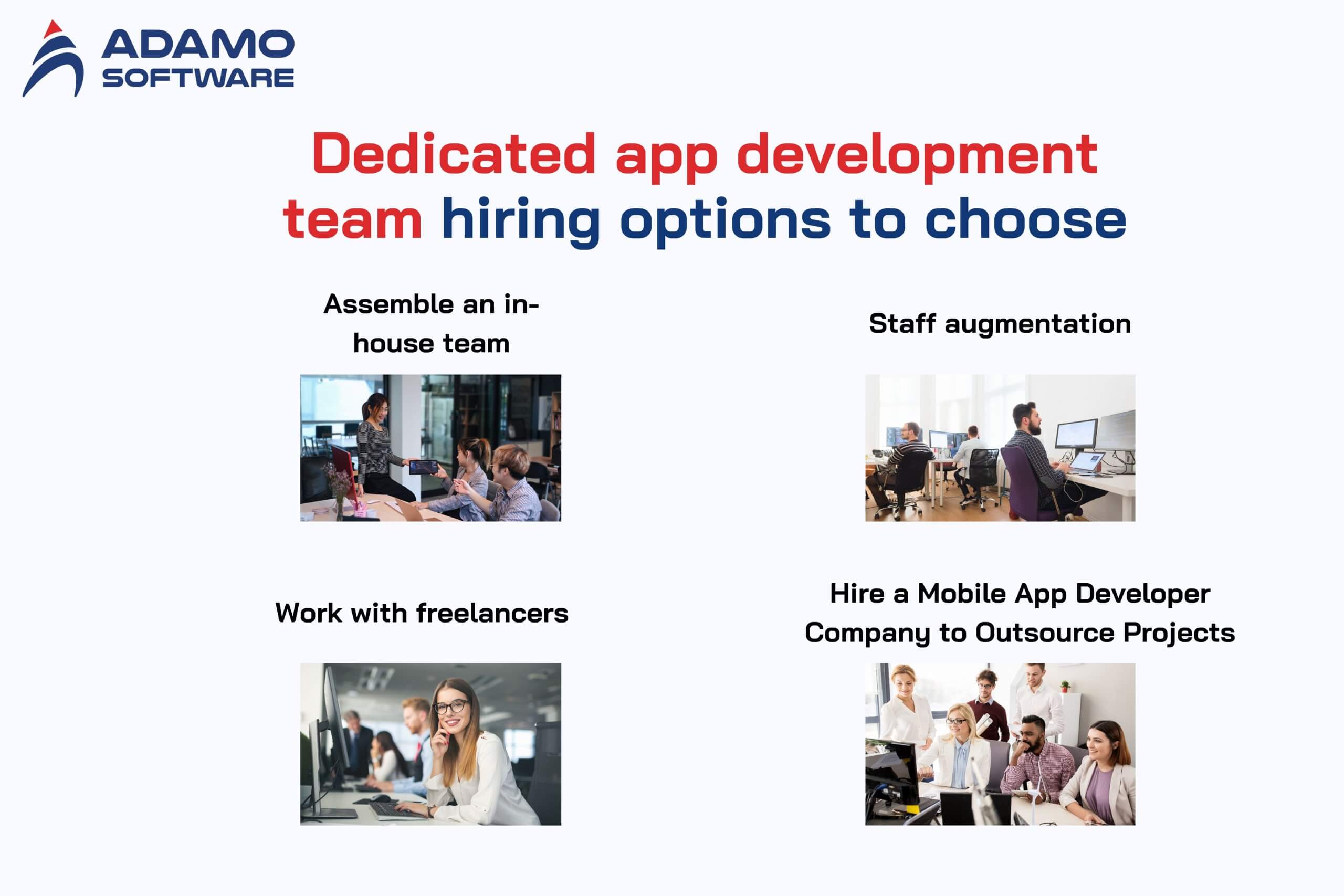 ADAMO SOFTWARE

Dedicated app development team hiring options to choose

Assemble an in-house team

Staff augmentation

Work with freelancers

Hire a Mobile App Developer Company to Outsource Projects